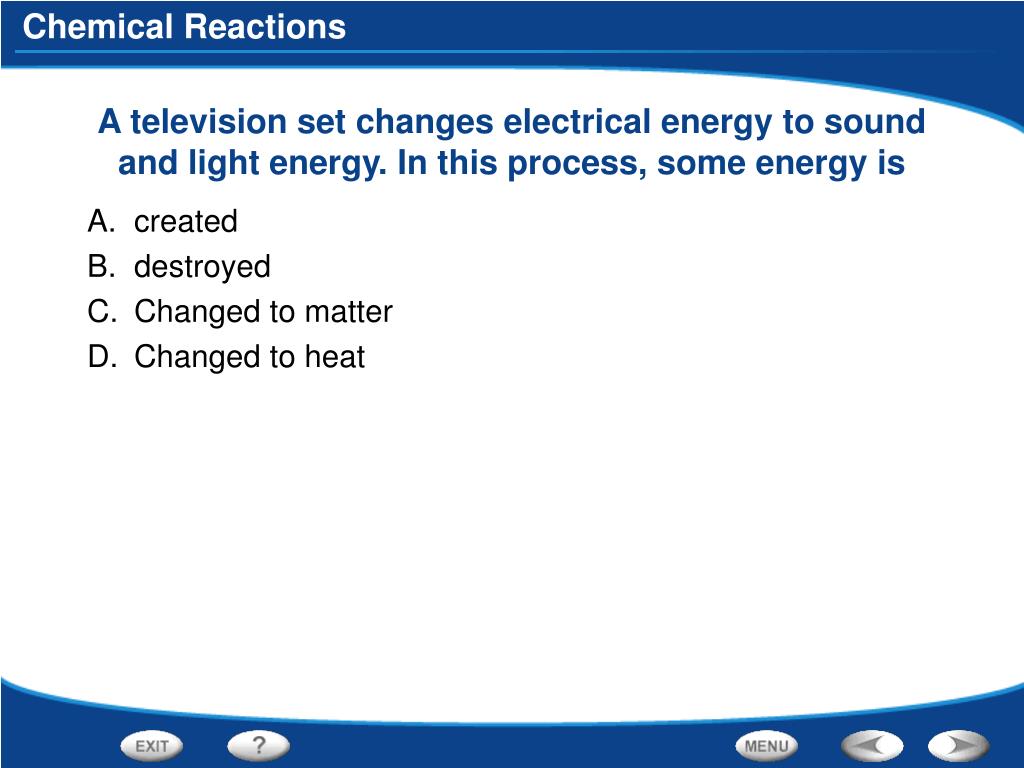 Chemical Reactions

A television set changes electrical energy to sound and light energy. In this process, some energy is

A. created
B. destroyed
C. Changed to matter
D. Changed to heat

EXIT
?
MENU